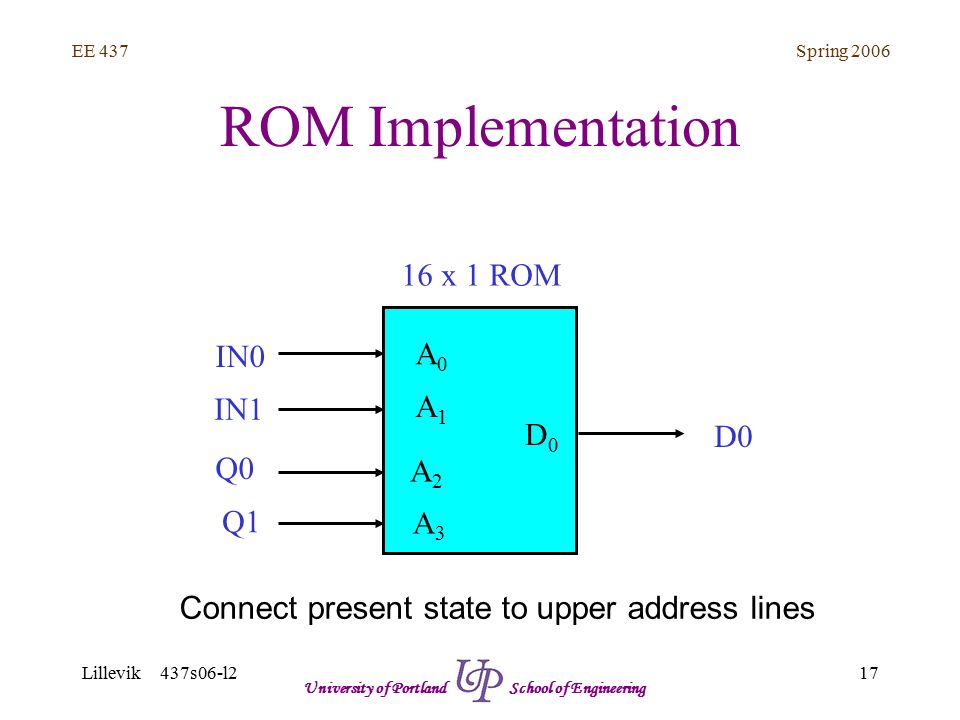 EE 437

Spring 2006

ROM Implementation

16 x 1 ROM

IN0

IN1

Q0

Q1

$A_0$

$A_1$

$A_2$

$A_3$

$D_0$

D0

Connect present state to upper address lines

Lillevik 437s06-l2

University of Portland UP School of Engineering

17